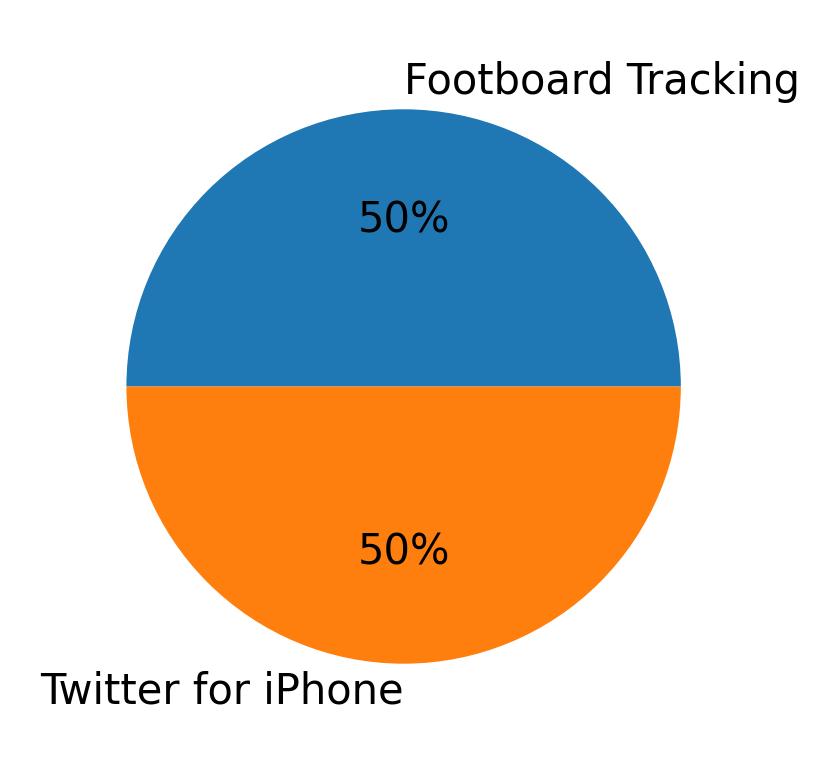 Footboard Tracking

50%

50%

Twitter for iPhone